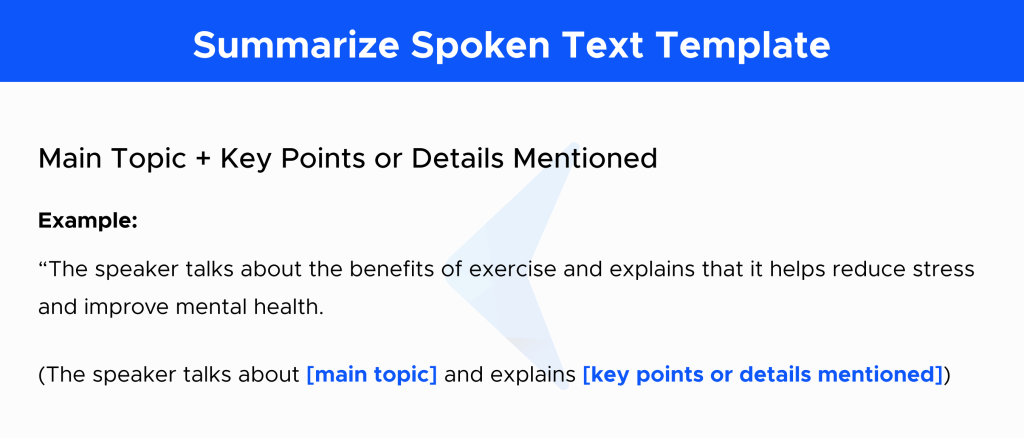 Summarize Spoken Text Template

Main Topic + Key Points or Details Mentioned

Example:

“The speaker talks about the benefits of exercise and explains that it helps reduce stress and improve mental health.

(The speaker talks about [main topic] and explains [key points or details mentioned])